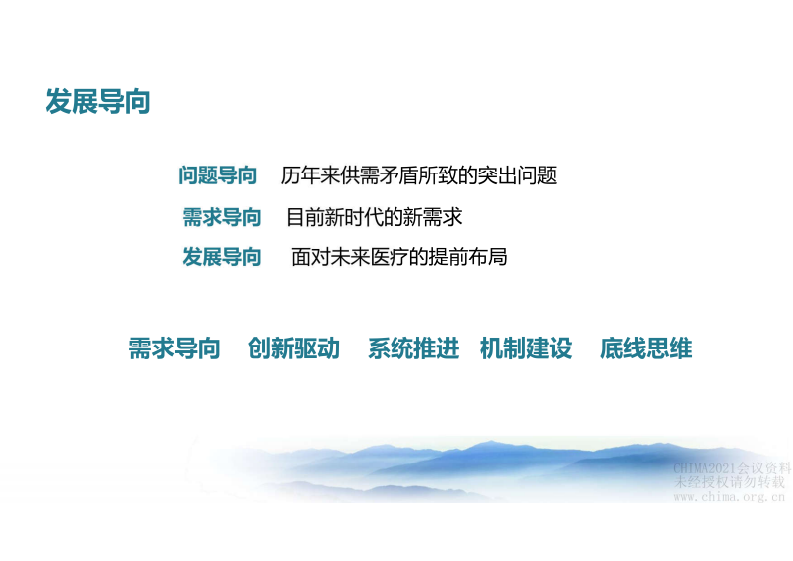 发展导向

问题导向　历年来供需矛盾所致的突出问题
需求导向　目前新时代的新需求
发展导向　面对未来医疗的提前布局

需求导向　创新驱动　系统推进　机制建设　底线思维

CHIMA2021会议资料
未经授权请勿转载
www.chima.org.cn